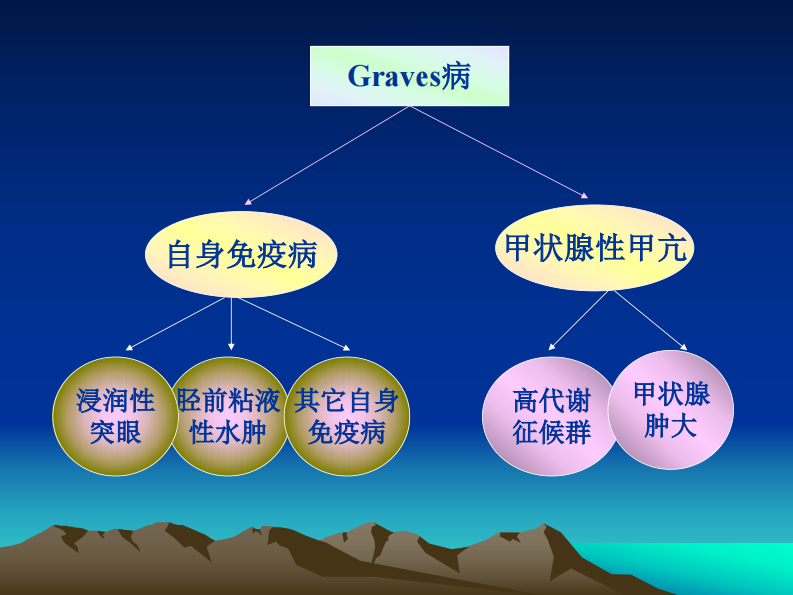 Graves病

自身免疫病

甲状腺性甲亢

浸润性突眼

胫前粘液性水肿

其它自身免疫病

高代谢征候群

甲状腺肿大